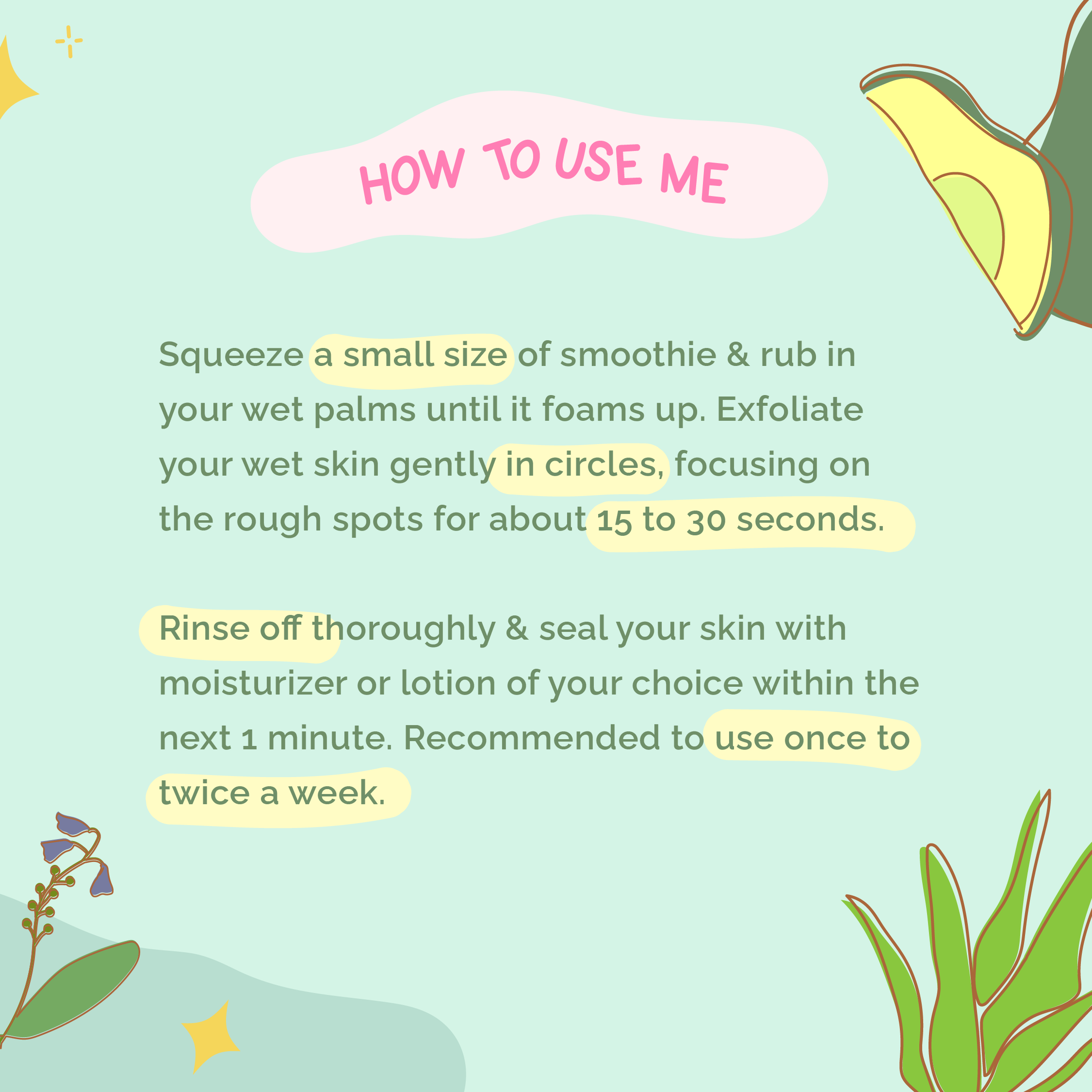 HOW TO USE ME

Squeeze a small size of smoothie & rub in your wet palms until it foams up. Exfoliate your wet skin gently in circles, focusing on the rough spots for about 15 to 30 seconds.

Rinse off thoroughly & seal your skin with moisturizer or lotion of your choice within the next 1 minute. Recommended to use once to twice a week.